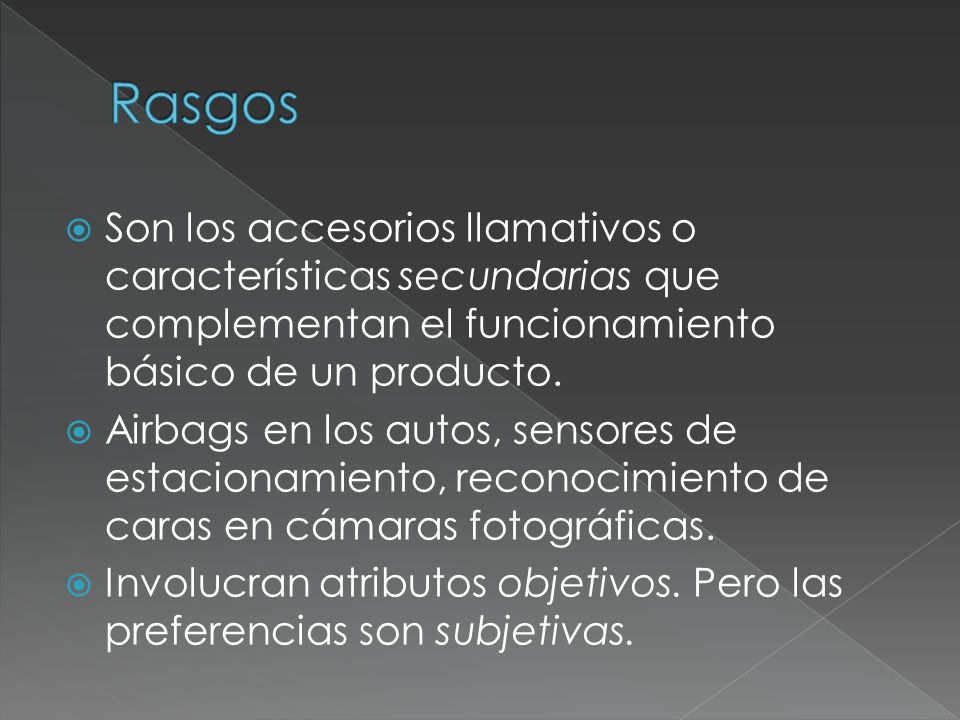 Rasgos

Son los accesorios llamativos o características secundarias que complementan el funcionamiento básico de un producto.

Airbags en los autos, sensores de estacionamiento, reconocimiento de caras en cámaras fotográficas.

Involucran atributos objetivos. Pero las preferencias son subjetivas.